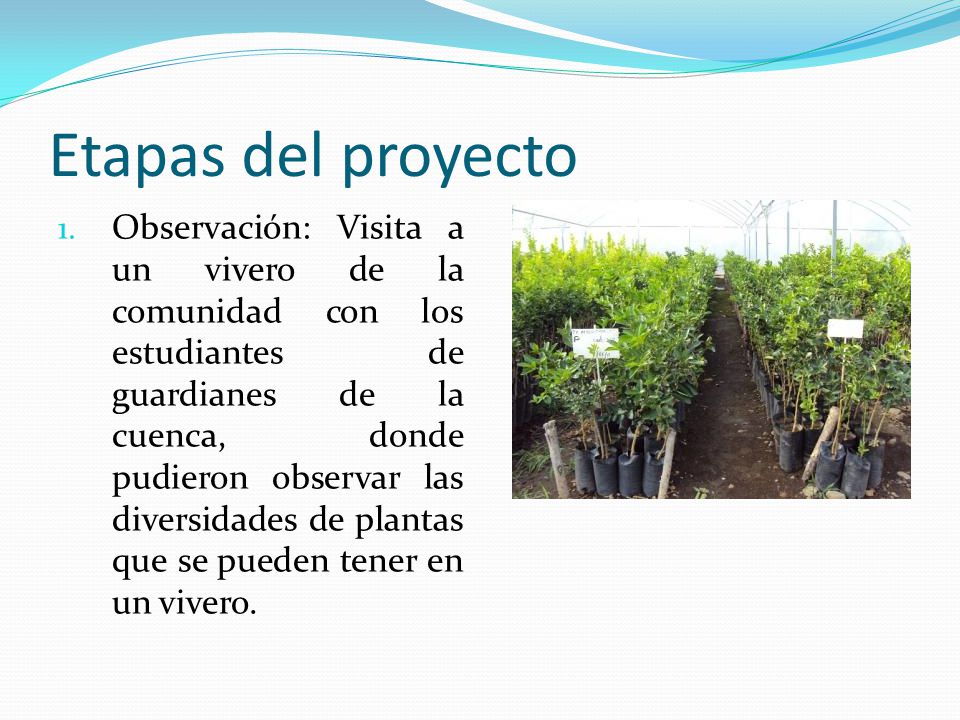 Etapas del proyecto

1. Observación: Visita a un vivero de la comunidad con los estudiantes de guardianes de la cuenca, donde pudieron observar las diversidades de plantas que se pueden tener en un vivero.